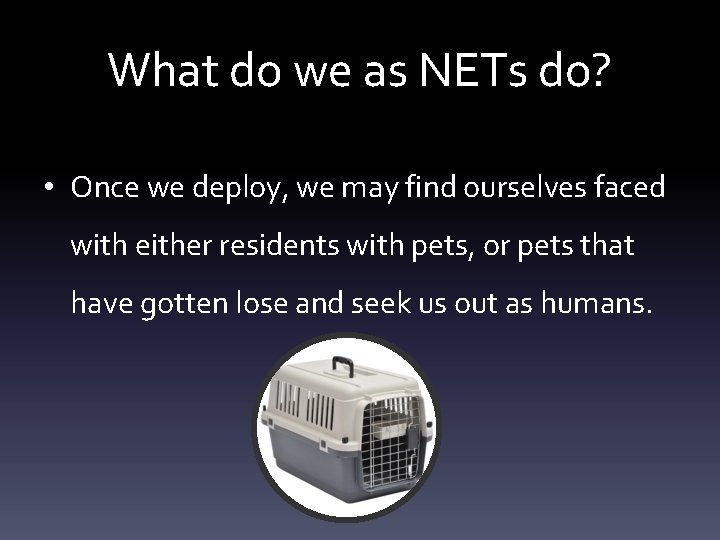 What do we as NETs do?

• Once we deploy, we may find ourselves faced with either residents with pets, or pets that have gotten lose and seek us out as humans.